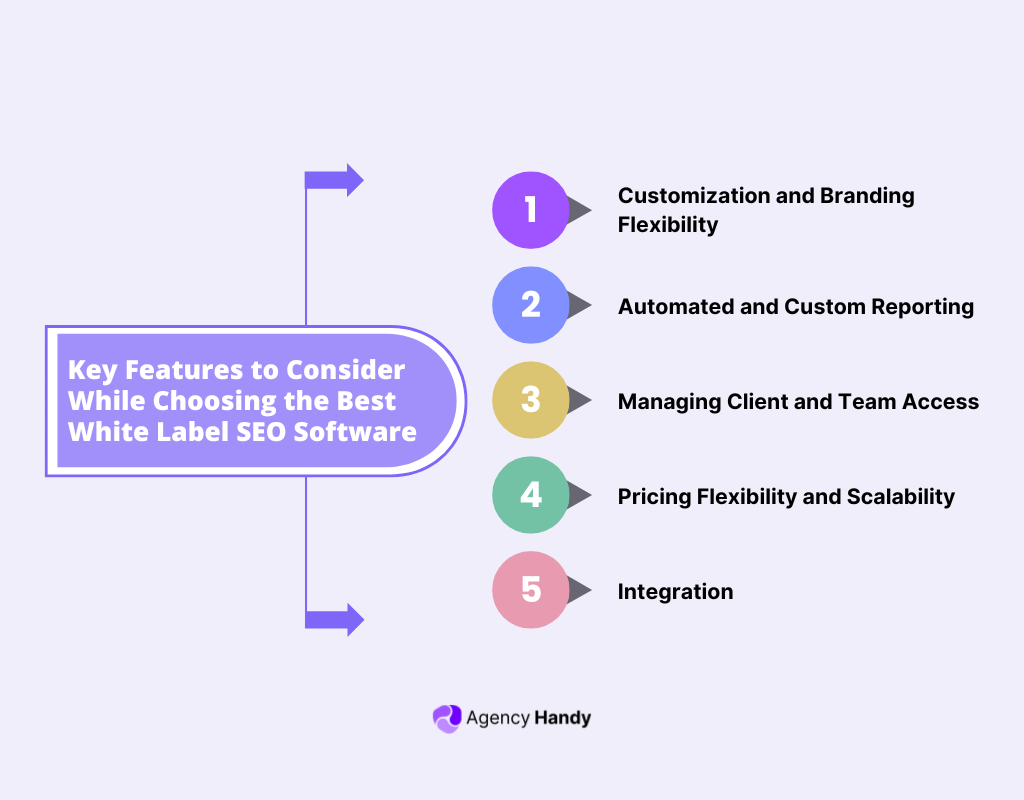 Key Features to Consider While Choosing the Best White Label SEO Software

1 Customization and Branding Flexibility

2 Automated and Custom Reporting

3 Managing Client and Team Access

4 Pricing Flexibility and Scalability

5 Integration

Agency Handy